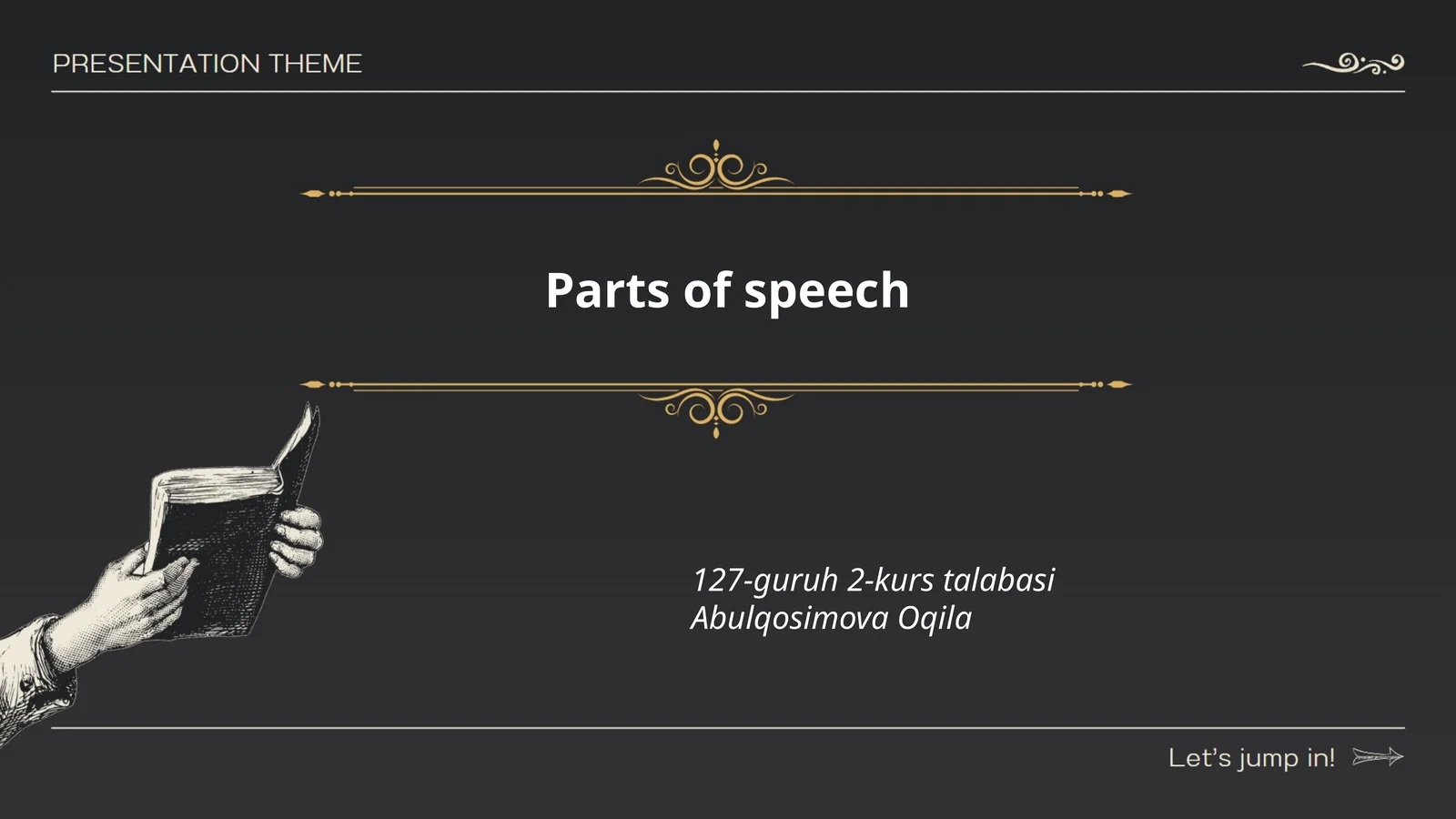 PRESENTATION THEME

Parts of speech

127-guruh 2-kurs talabasi
Abulqosimova Oqila

Let's jump in!